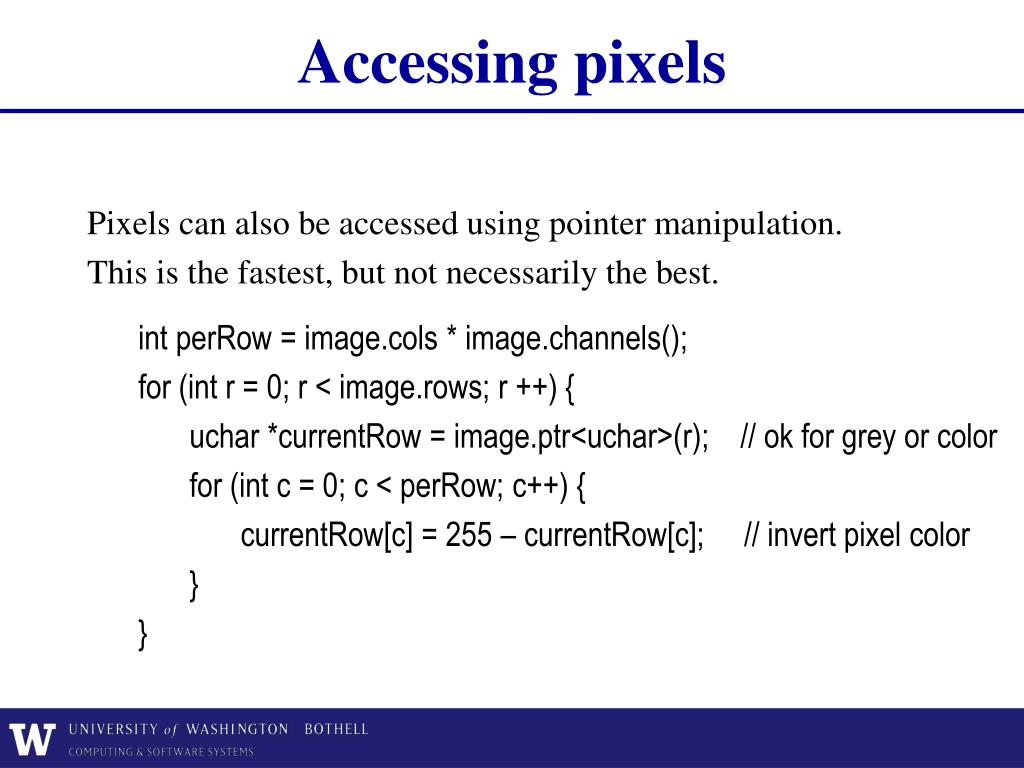 Accessing pixels

Pixels can also be accessed using pointer manipulation.
This is the fastest, but not necessarily the best.

int perRow = image.cols * image.channels();
for (int r = 0; r < image.rows; r ++) {
uchar *currentRow = image.ptr<uchar>(r); // ok for grey or color
for (int c = 0; c < perRow; c++) {
currentRow[c] = 255 – currentRow[c]; // invert pixel color
}
}

W UNIVERSITY of WASHINGTON BOTHELL
COMPUTING & SOFTWARE SYSTEMS